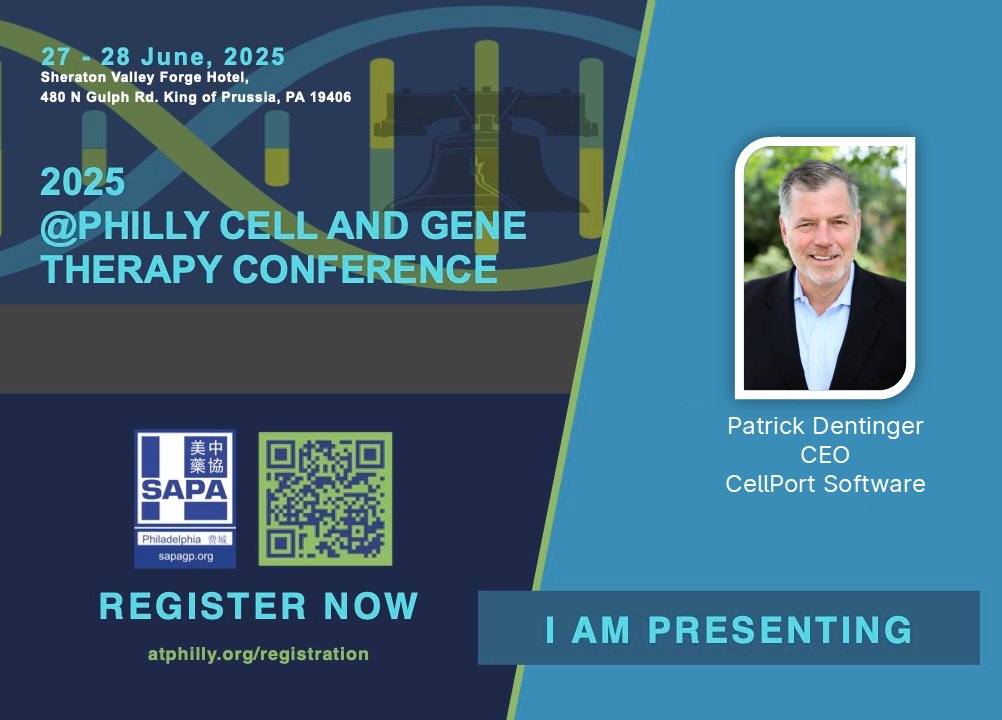 27 - 28 June, 2025
Sheraton Valley Forge Hotel,
480 N Gulph Rd. King of Prussia, PA 19406

2025
@PHILLY CELL AND GENE THERAPY CONFERENCE

美中藥協
SAPA
Philadelphia 費城
sapagp.org

REGISTER NOW

atphilly.org/registration

Patrick Dentinger
CEO
CellPort Software

I AM PRESENTING